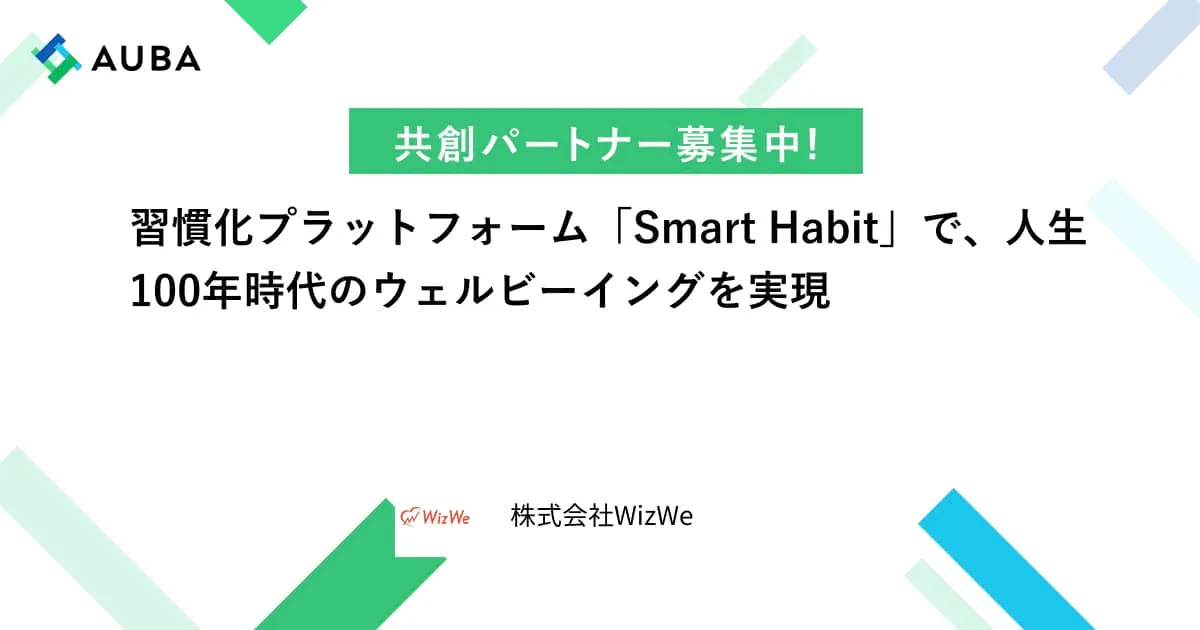 AUBA

共創パートナー募集中!

習慣化プラットフォーム「Smart Habit」で、人生100年時代のウェルビーイングを実現

WizWe

株式会社WizWe